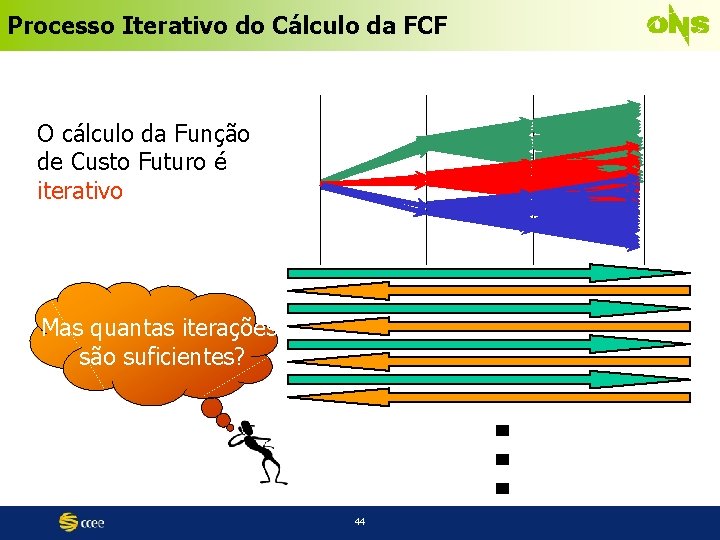 Processo Iterativo do Cálculo da FCF

ONS

O cálculo da Função de Custo Futuro é iterativo

Mas quantas iterações são suficientes?

ccee

44